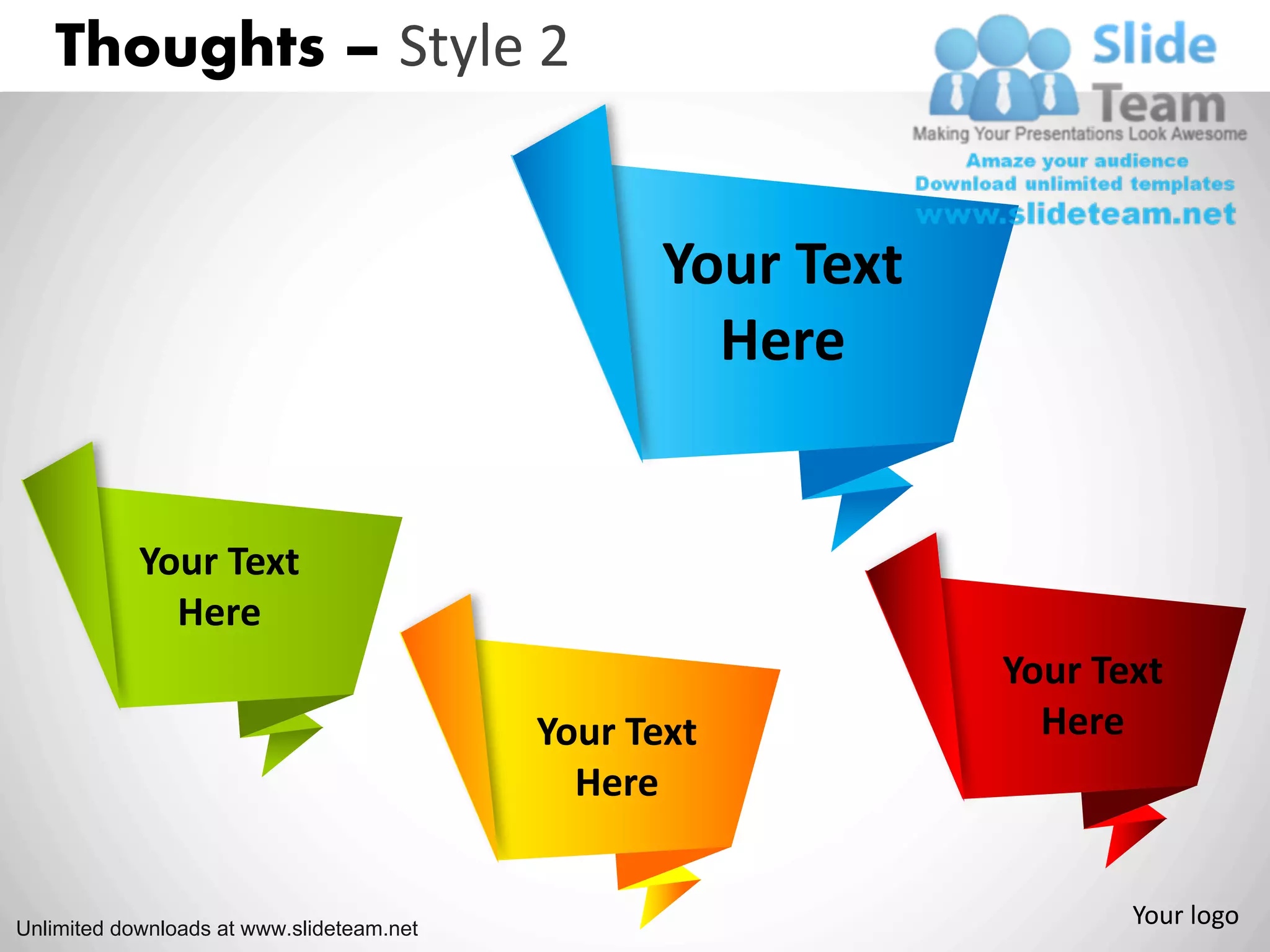 Thoughts – Style 2

Slide Team
Making Your Presentations Look Awesome
Amaze your audience
Download unlimited templates
www.slideteam.net

Your Text Here

Your Text Here

Your Text Here

Your Text Here

Unlimited downloads at www.slideteam.net

Your logo